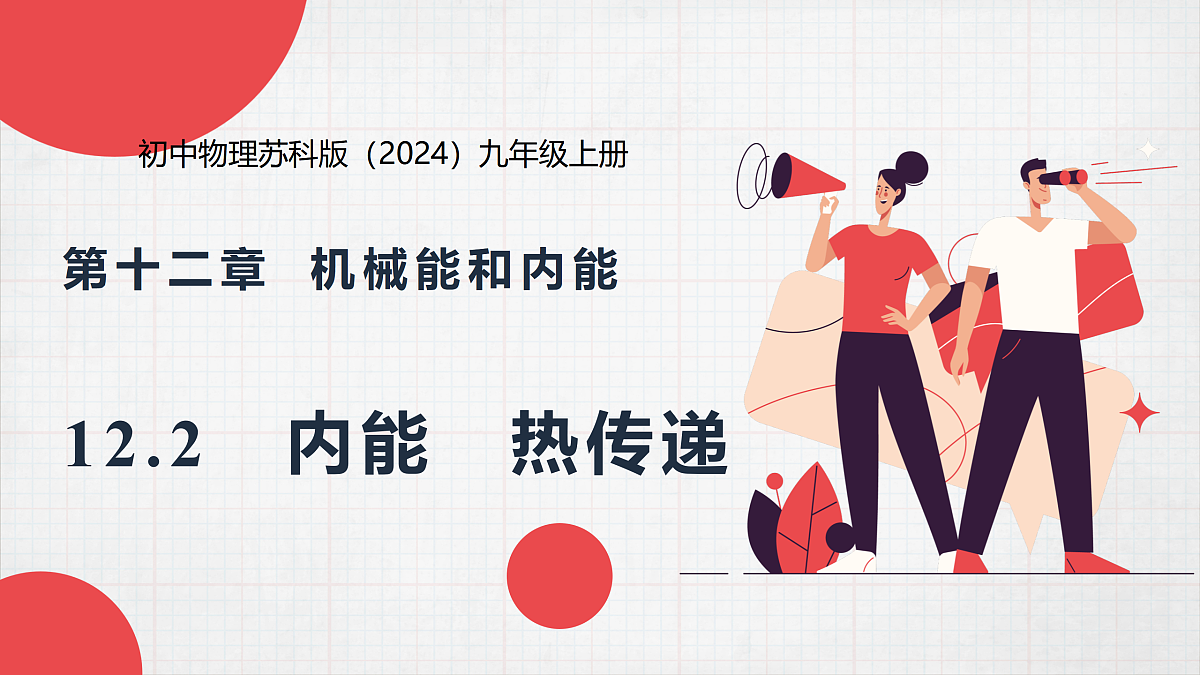 初中物理苏科版（2024）九年级上册

第十二章　机械能和内能

12.2　内能　热传递